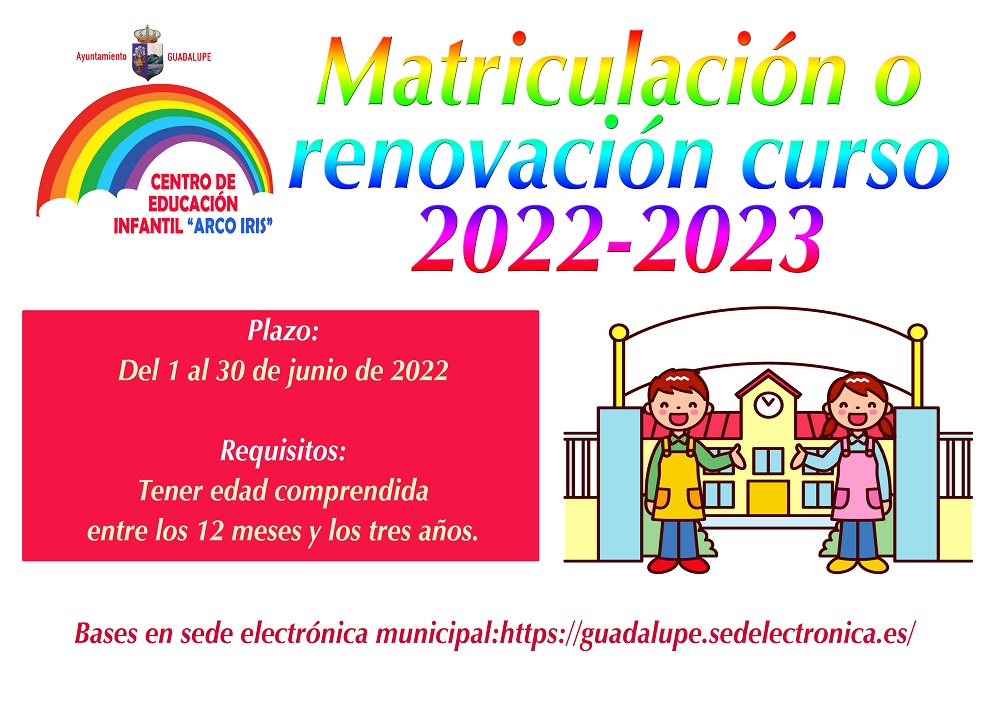 Ayuntamiento GUADALUPE

CENTRO DE EDUCACIÓN INFANTIL "ARCO IRIS"

Matriculación o renovación curso 2022-2023

Plazo:
Del 1 al 30 de junio de 2022

Requisitos:
Tener edad comprendida entre los 12 meses y los tres años.

Bases en sede electrónica municipal:https://guadalupe.sedelectronica.es/